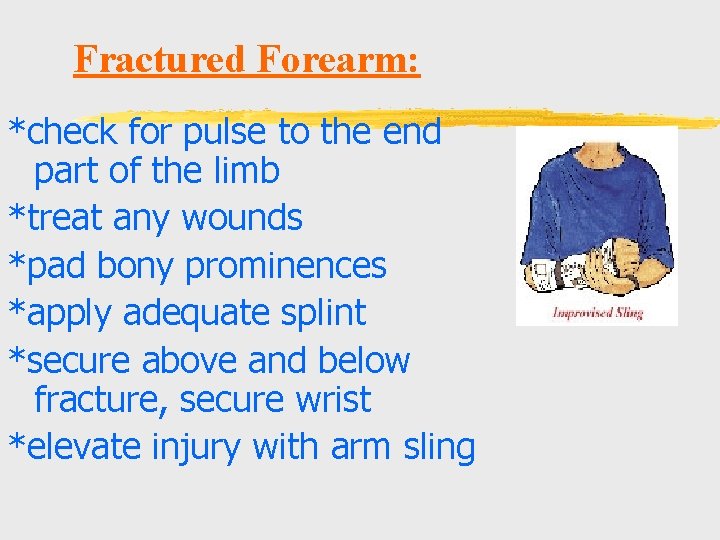 Fractured Forearm:

*check for pulse to the end part of the limb

*treat any wounds

*pad bony prominences

*apply adequate splint

*secure above and below fracture, secure wrist

*elevate injury with arm sling

Improvised Sling